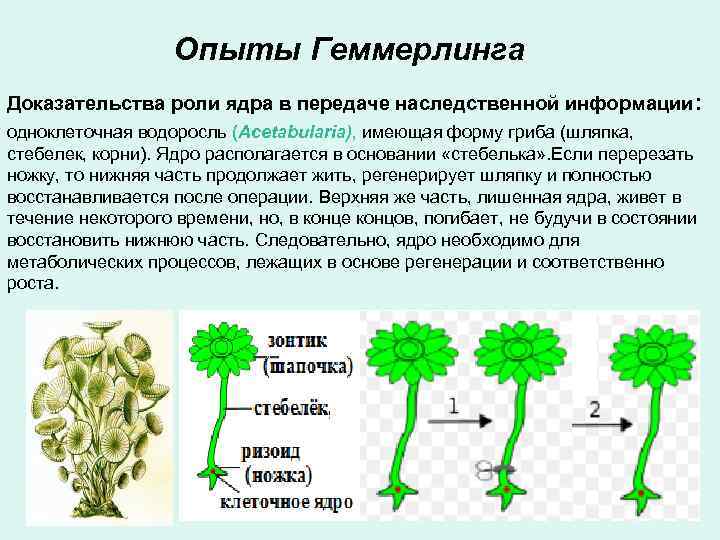 Опыты Геммерлинга

Доказательства роли ядра в передаче наследственной информации:
одноклеточная водоросль (Acetabularia), имеющая форму гриба (шляпка, стебелек, корни). Ядро располагается в основании «стебелька».Если перерезать ножку, то нижняя часть продолжает жить, регенерирует шляпку и полностью восстанавливается после операции. Верхняя же часть, лишенная ядра, живет в течение некоторого времени, но, в конце концов, погибает, не будучи в состоянии восстановить нижнюю часть. Следовательно, ядро необходимо для метаболических процессов, лежащих в основе регенерации и соответственно роста.

зонтик
(шапочка)
стебелёк
ризоид
(ножка)
клеточное ядро

1

2